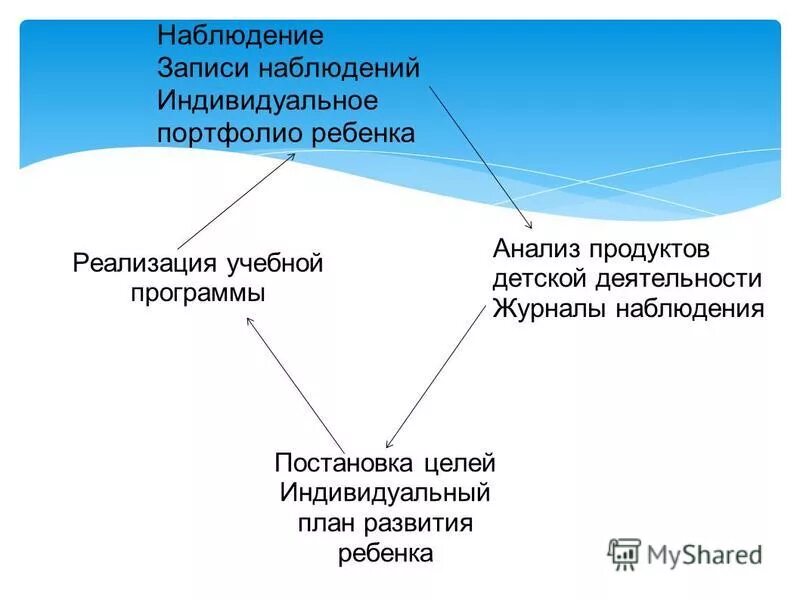 Наблюдение
Записи наблюдений
Индивидуальное портфолио ребенка

Анализ продуктов детской деятельности
Журналы наблюдения

Постановка целей
Индивидуальный план развития ребенка

Реализация учебной программы

MyShared